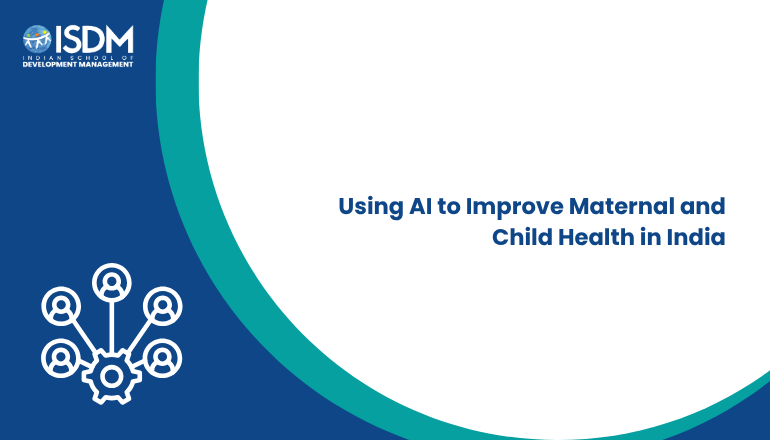 ISDM
INDIAN SCHOOL OF
DEVELOPMENT MANAGEMENT

Using AI to Improve Maternal and Child Health in India